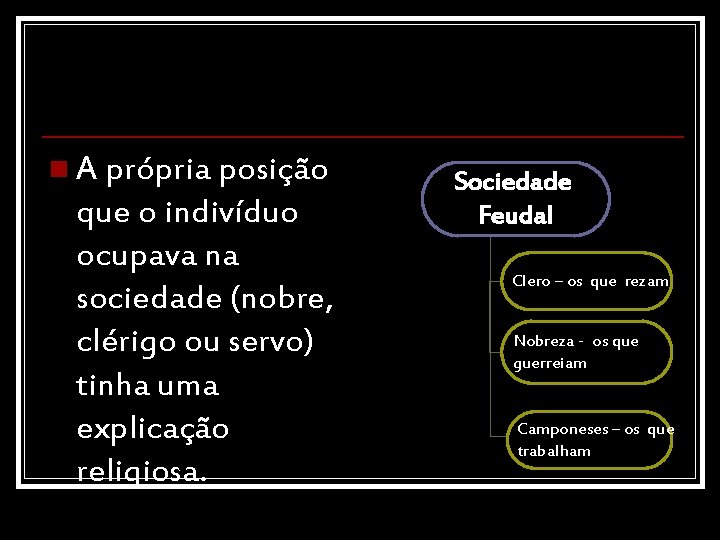 A própria posição que o indivíduo ocupava na sociedade (nobre, clérigo ou servo) tinha uma explicação religiosa.

Sociedade Feudal

Clero – os que rezam

Nobreza - os que guerreiam

Camponeses – os que trabalham